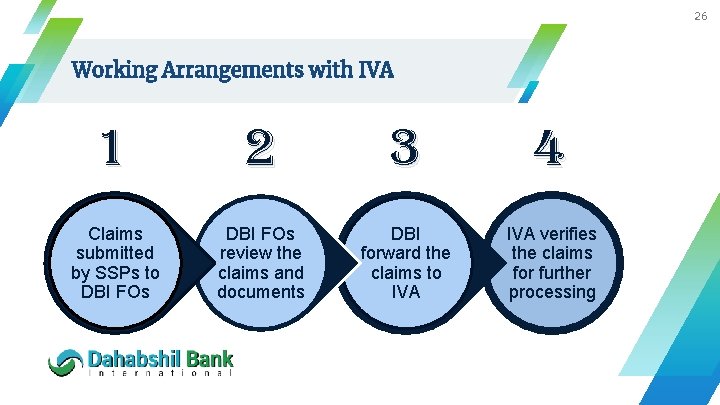 26

Working Arrangements with IVA

1

2

3

4

Claims submitted by SSPs to DBI FOs

DBI FOs review the claims and documents

DBI forward the claims to IVA

IVA verifies the claims for further processing

Dahabshil Bank
International